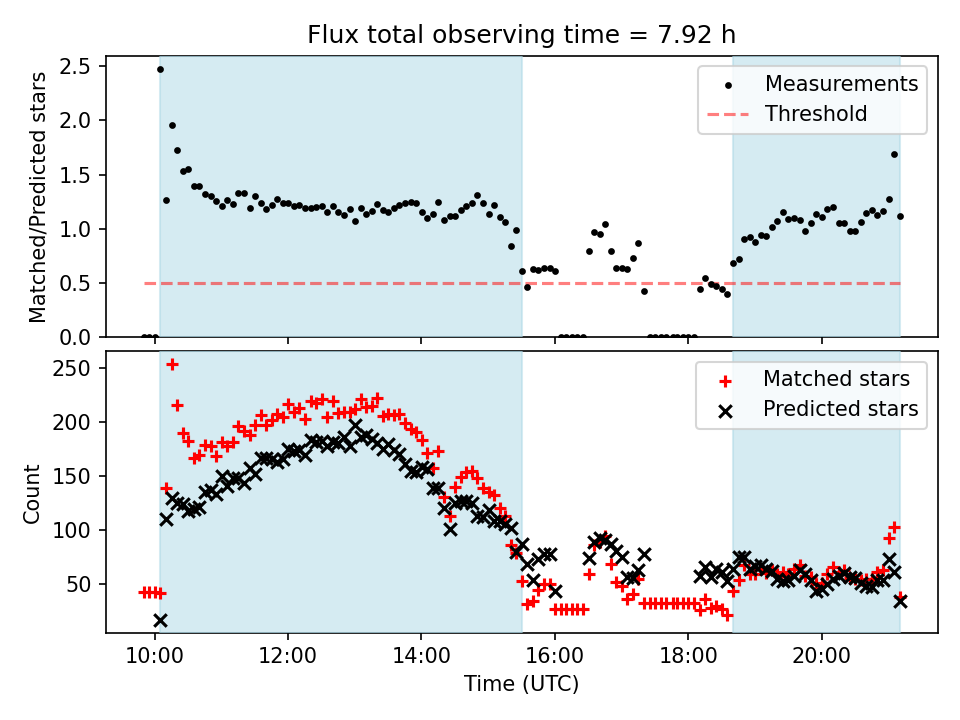 Flux total observing time = 7.92 h

Matched/Predicted stars

2.5
2.0
1.5
1.0
0.5
0.0

Measurements
Threshold

Count

250
200
150
100
50

Matched stars
Predicted stars

10:00 12:00 14:00 16:00 18:00 20:00

Time (UTC)